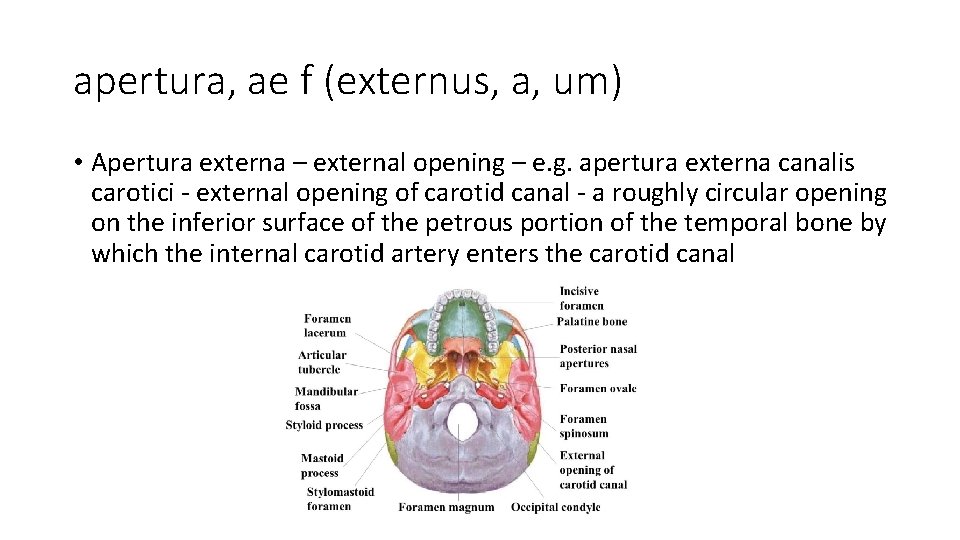 apertura, ae f (externus, a, um)

• Apertura externa – external opening – e.g. apertura externa canalis carotici - external opening of carotid canal - a roughly circular opening on the inferior surface of the petrous portion of the temporal bone by which the internal carotid artery enters the carotid canal

Foramen lacerum
Articular tubercle
Mandibular fossa
Styloid process
Mastoid process
Stylomastoid foramen
Foramen magnum
Occipital condyle
Incisive foramen
Palatine bone
Posterior nasal apertures
Foramen ovale
Foramen spinosum
External opening of carotid canal